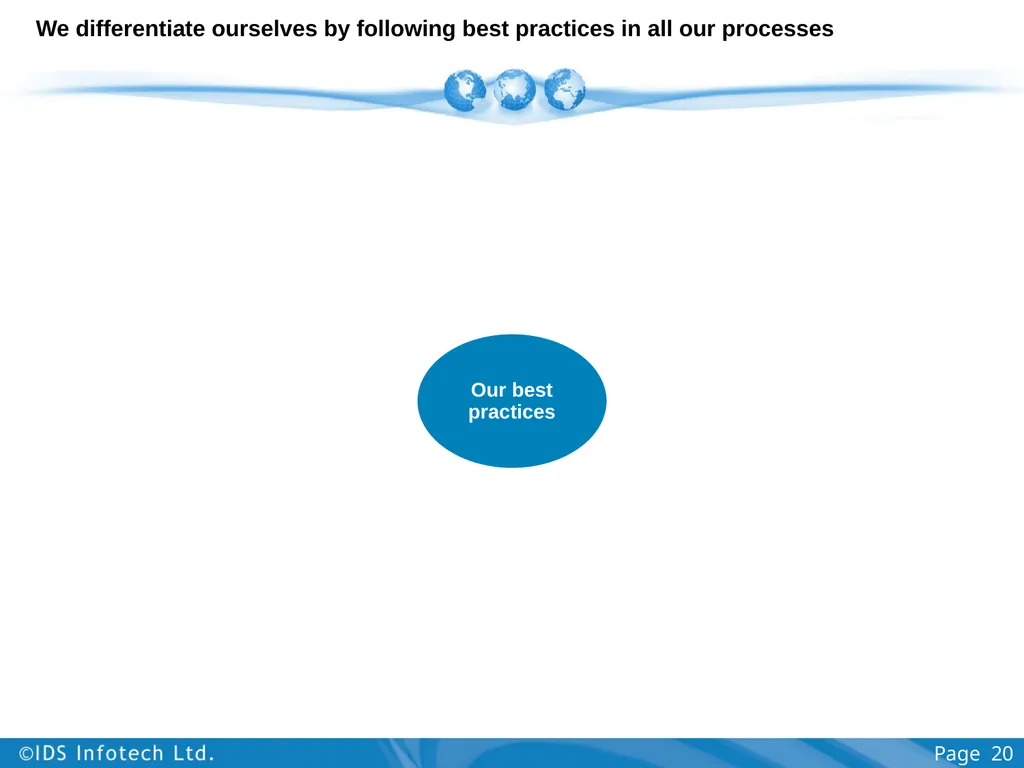 We differentiate ourselves by following best practices in all our processes

Our best practices

©IDS Infotech Ltd.

Page 20